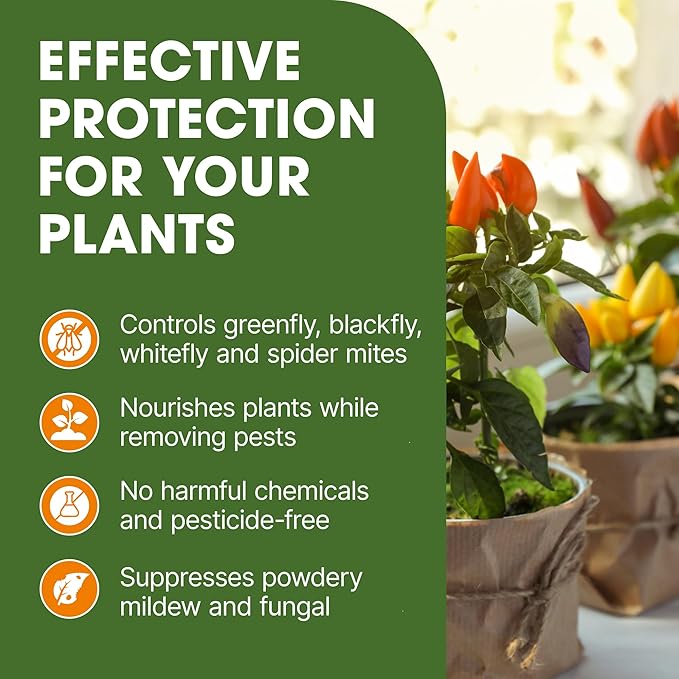 EFFECTIVE PROTECTION FOR YOUR PLANTS

Controls greenfly, blackfly, whitefly and spider mites

Nourishes plants while removing pests

No harmful chemicals and pesticide-free

Suppresses powdery mildew and fungal